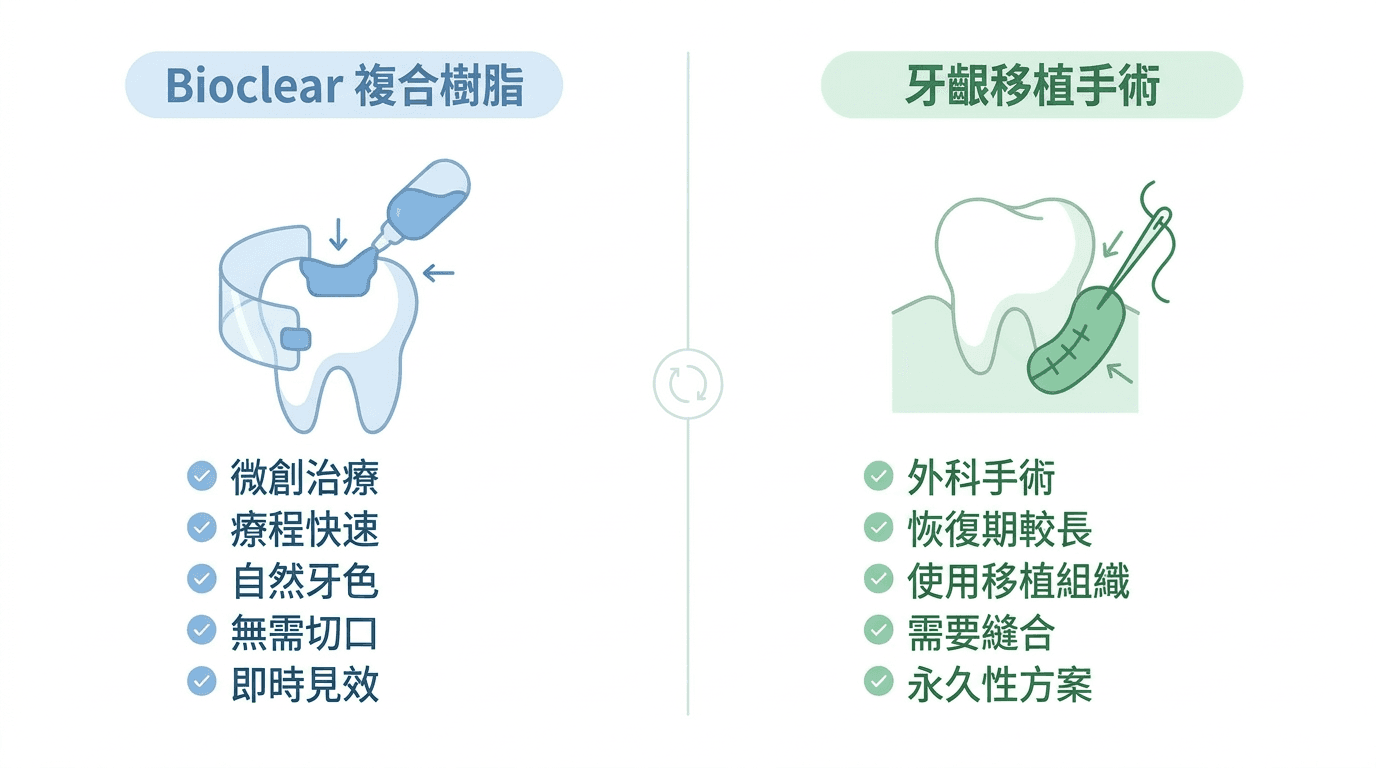 Bioclear 複合樹脂

微創治療
療程快速
自然牙色
無需切口
即時見效

牙齦移植手術

外科手術
恢復期較長
使用移植組織
需要縫合
永久性方案